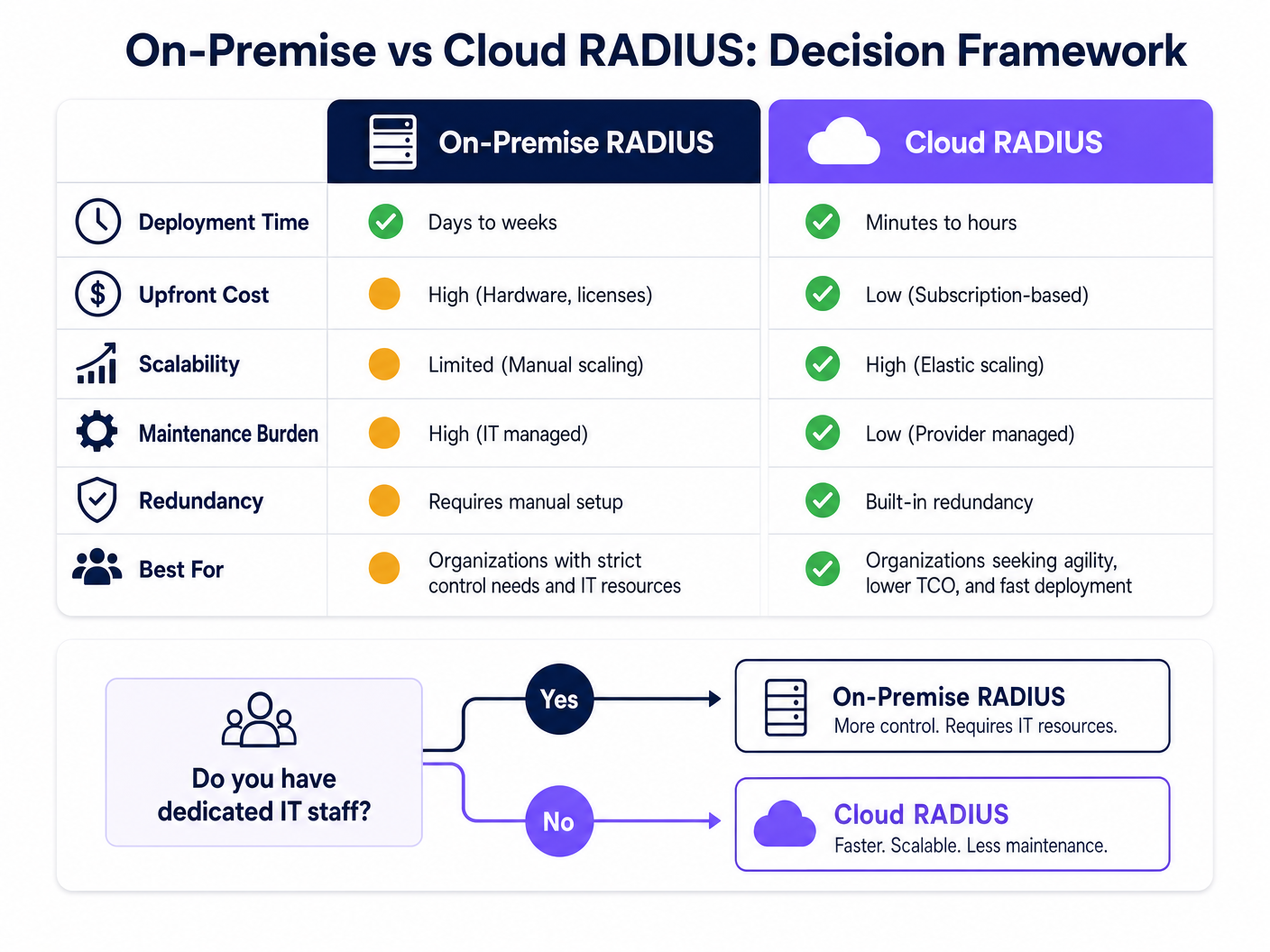 On-Premise vs Cloud RADIUS: Decision Framework

| | On-Premise RADIUS | Cloud RADIUS |
|---|---|---|
| Deployment Time | Days to weeks | Minutes to hours |
| Upfront Cost | High (Hardware, licenses) | Low (Subscription-based) |
| Scalability | Limited (Manual scaling) | High (Elastic scaling) |
| Maintenance Burden | High (IT managed) | Low (Provider managed) |
| Redundancy | Requires manual setup | Built-in redundancy |
| Best For | Organizations with strict control needs and IT resources | Organizations seeking agility, lower TCO, and fast deployment |

Do you have dedicated IT staff?

Yes

On-Premise RADIUS
More control. Requires IT resources.

No

Cloud RADIUS
Faster. Scalable. Less maintenance.